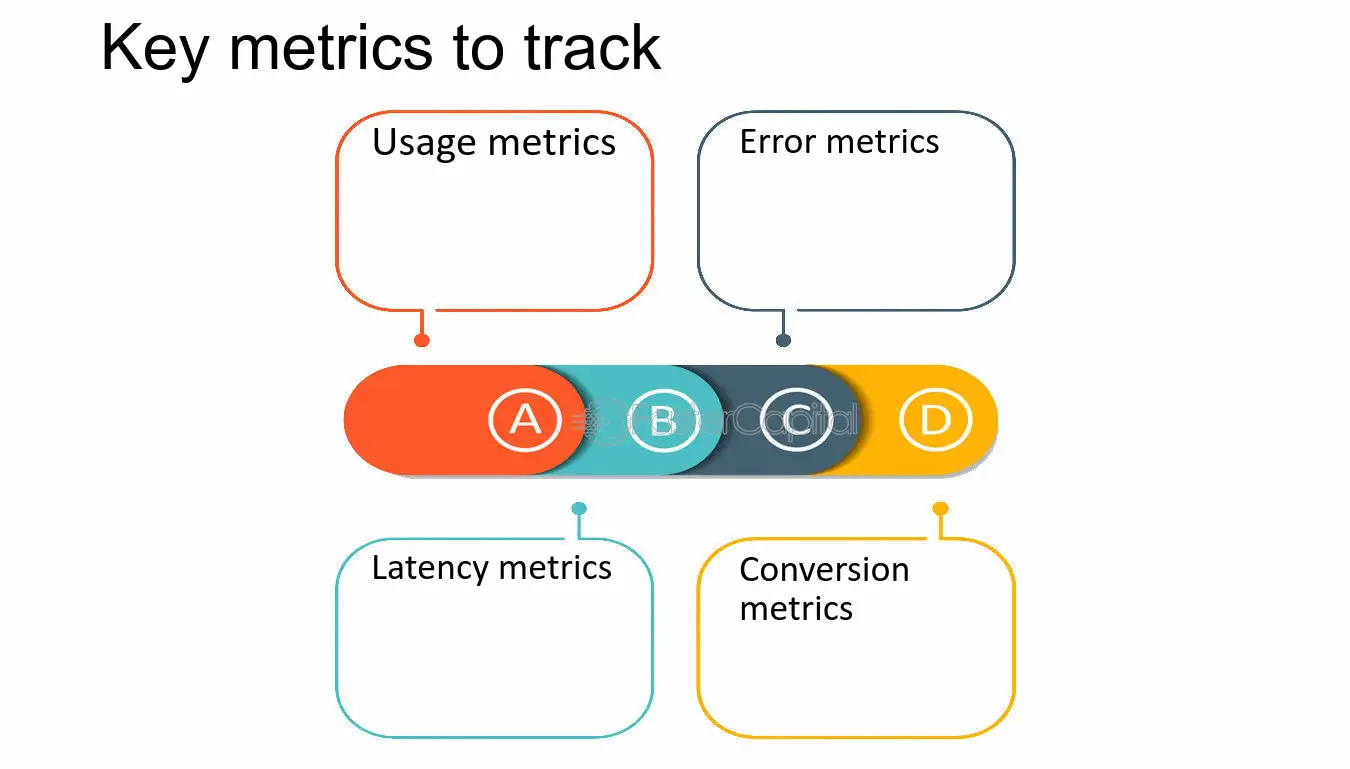 Key metrics to track

Usage metrics

Error metrics

A

B

C

D

Latency metrics

Conversion metrics

FasterCapital